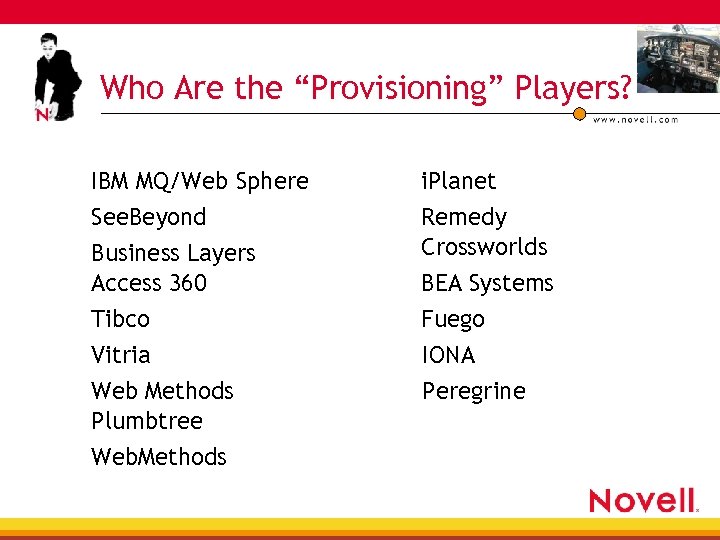 N

Who Are the “Provisioning” Players?

www.novell.com

IBM MQ/Web Sphere
SeeBeyond
Business Layers
Access 360
Tibco
Vitria
Web Methods
Plumbtree
WebMethods

iPlanet
Remedy
Crossworlds
BEA Systems
Fuego
IONA
Peregrine

Novell.